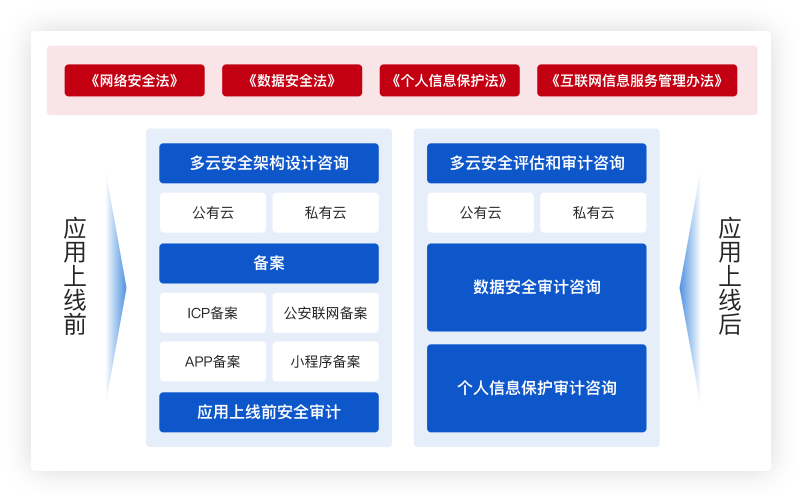 《网络安全法》 《数据安全法》 《个人信息保护法》 《互联网信息服务管理办法》

应用上线前

多云安全架构设计咨询

公有云 私有云

备案

ICP备案 公安联网备案

APP备案 小程序备案

应用上线前安全审计

多云安全评估和审计咨询

公有云 私有云

数据安全审计咨询

个人信息保护审计咨询

应用上线后